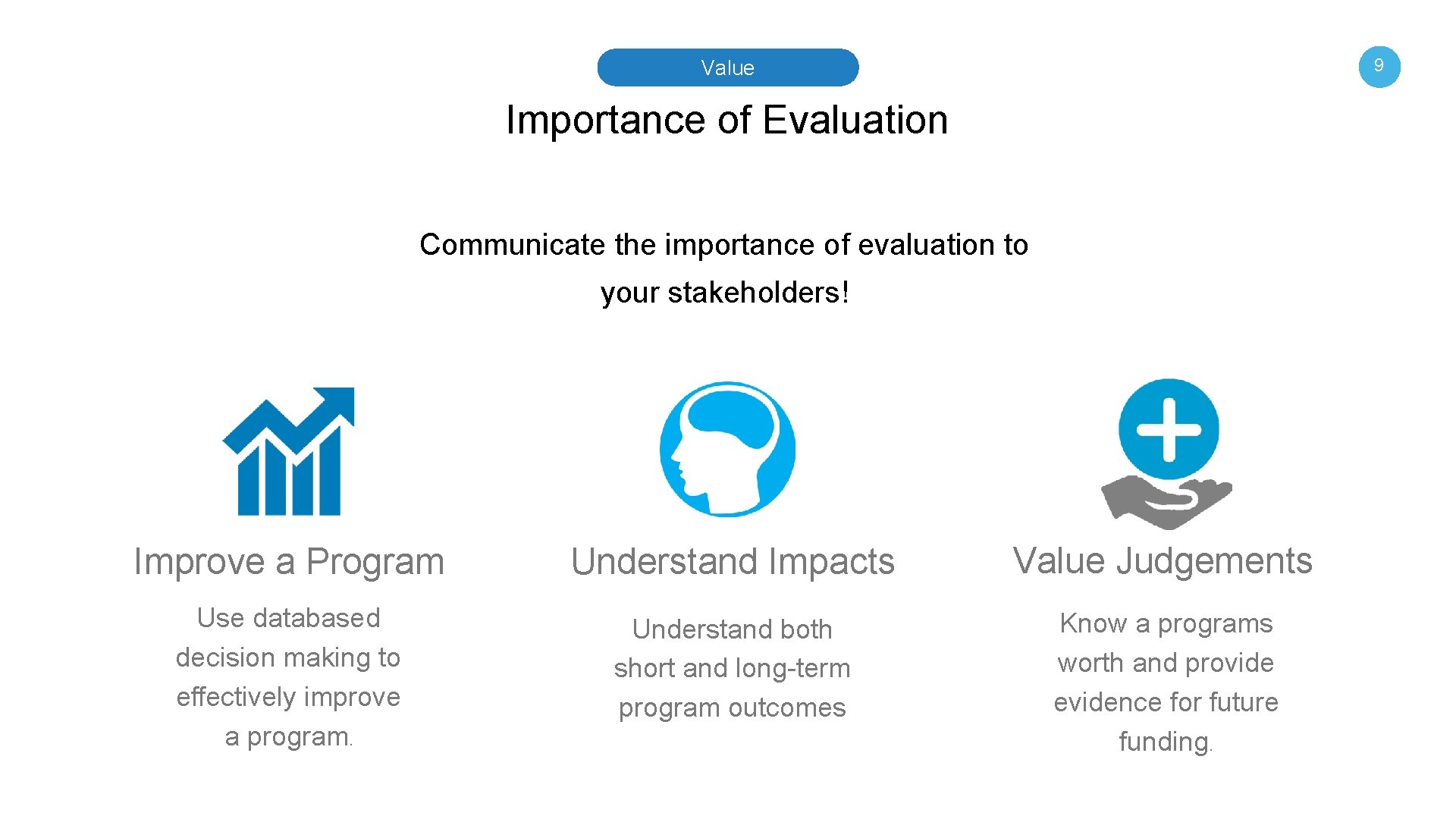 Value

9

Importance of Evaluation

Communicate the importance of evaluation to your stakeholders!

Improve a Program

Use databased decision making to effectively improve a program.

Understand Impacts

Understand both short and long-term program outcomes

Value Judgements

Know a programs worth and provide evidence for future funding.